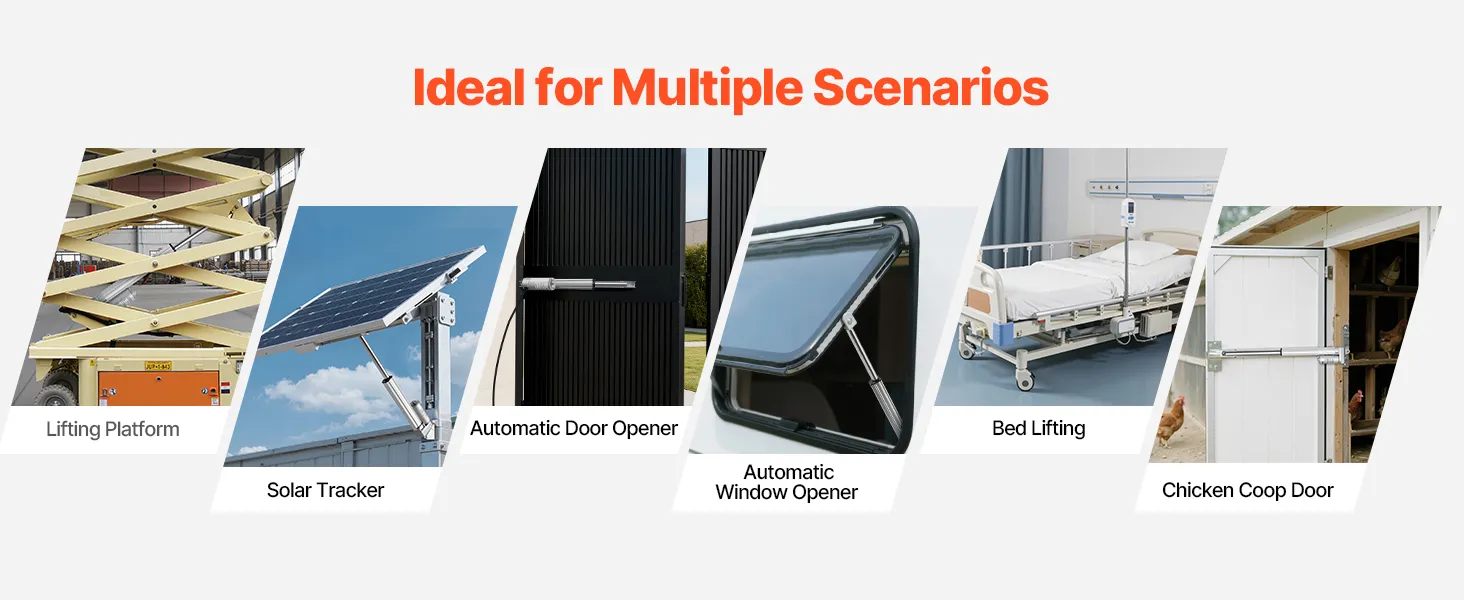 Ideal for Multiple Scenarios

Lifting Platform

Solar Tracker

Automatic Door Opener

Automatic Window Opener

Bed Lifting

Chicken Coop Door